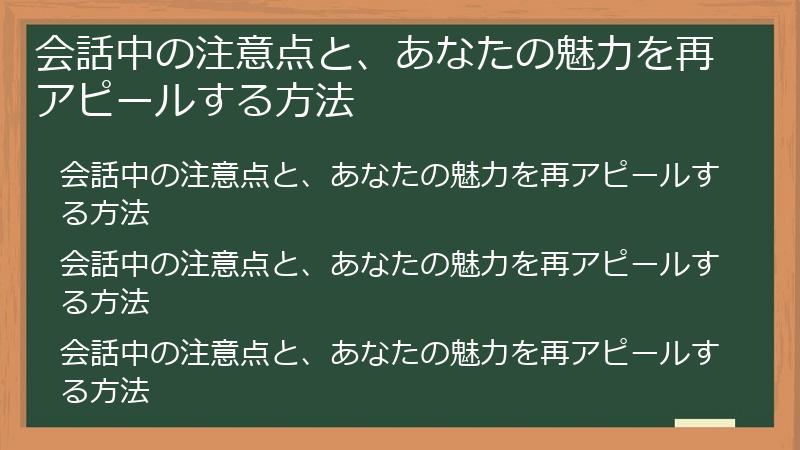 会話中の注意点と、あなたの魅力を再アピールする方法

会話中の注意点と、あなたの魅力を再アピールする方法

会話中の注意点と、あなたの魅力を再アピールする方法

会話中の注意点と、あなたの魅力を再アピールする方法